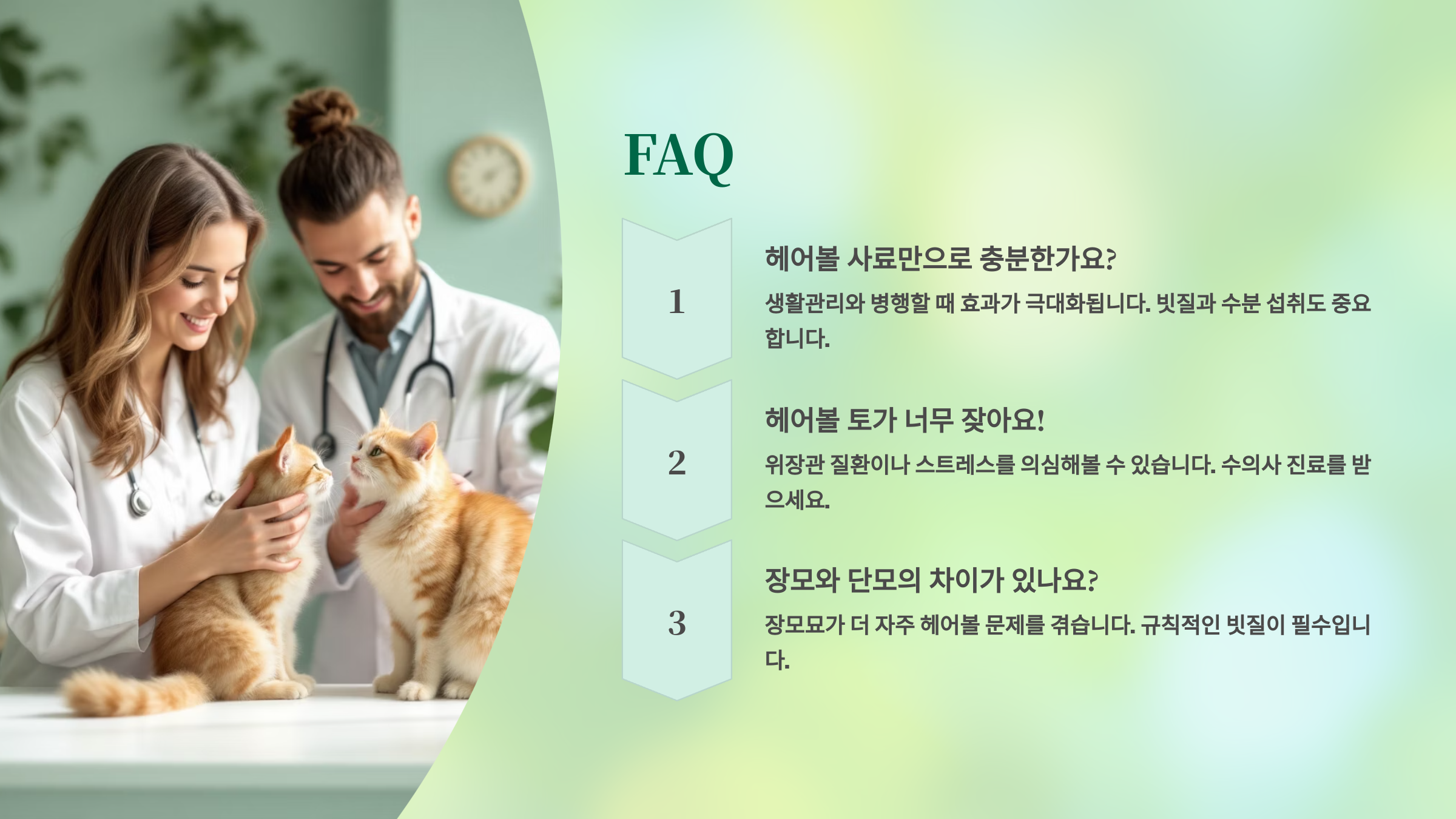 FAQ

1

헤어볼 사료만으로 충분한가요?

생활관리와 병행할 때 효과가 극대화됩니다. 빗질과 수분 섭취도 중요합니다.

2

헤어볼 토가 너무 잦아요!

위장관 질환이나 스트레스를 의심해볼 수 있습니다. 수의사 진료를 받으세요.

3

장모와 단모의 차이가 있나요?

장모묘가 더 자주 헤어볼 문제를 겪습니다. 규칙적인 빗질이 필수입니다.